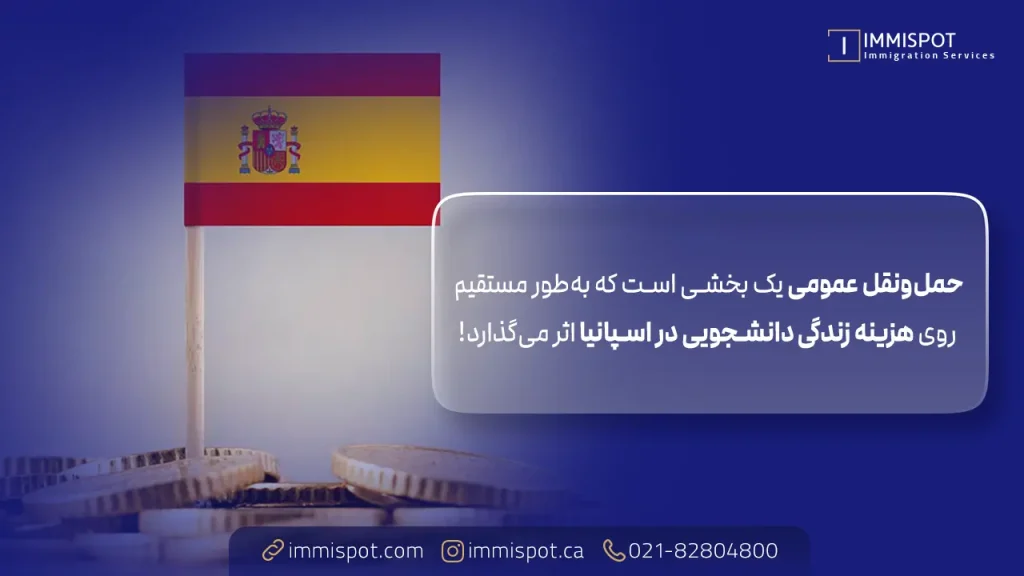 IMMISPOT
Immigration Services

حمل‌ونقل عمومی یک بخشی است که به‌طور مستقیم روی هزینه زندگی دانشجویی در اسپانیا اثر می‌گذارد!

immispot.com immispot.ca 021-82804800